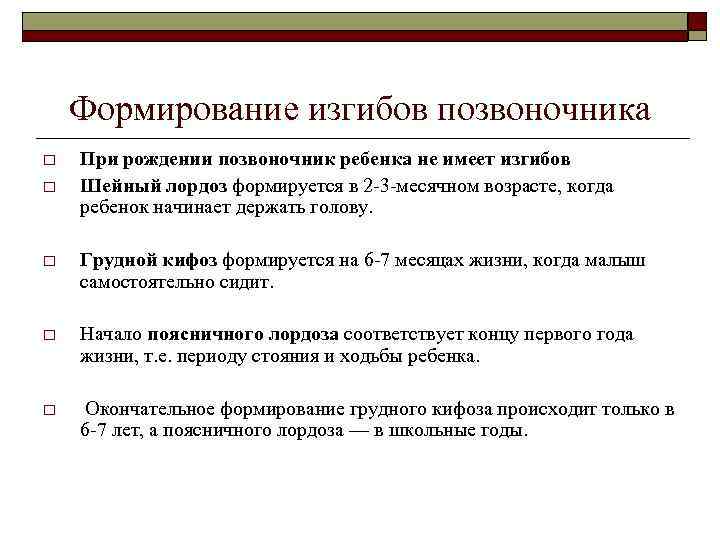 Формирование изгибов позвоночника

□ При рождении позвоночник ребенка не имеет изгибов

□ Шейный лордоз формируется в 2-3-месячном возрасте, когда ребенок начинает держать голову.

□ Грудной кифоз формируется на 6-7 месяцах жизни, когда малыш самостоятельно сидит.

□ Начало поясничного лордоза соответствует концу первого года жизни, т.е. периоду стояния и ходьбы ребенка.

□ Окончательное формирование грудного кифоза происходит только в 6-7 лет, а поясничного лордоза — в школьные годы.